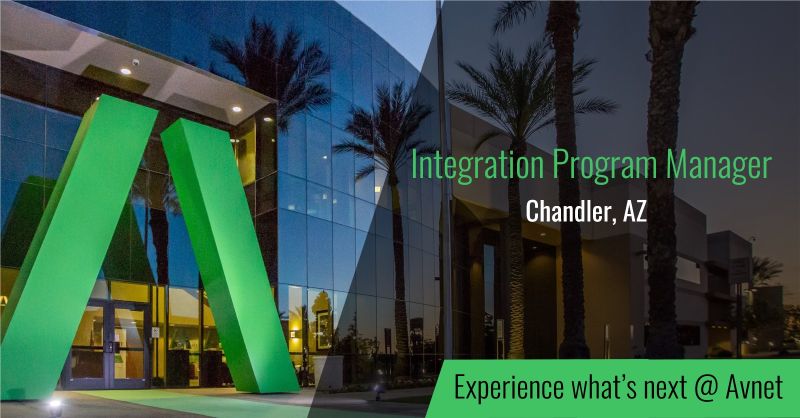 Integration Program Manager

Chandler, AZ

Experience what's next @ Avnet